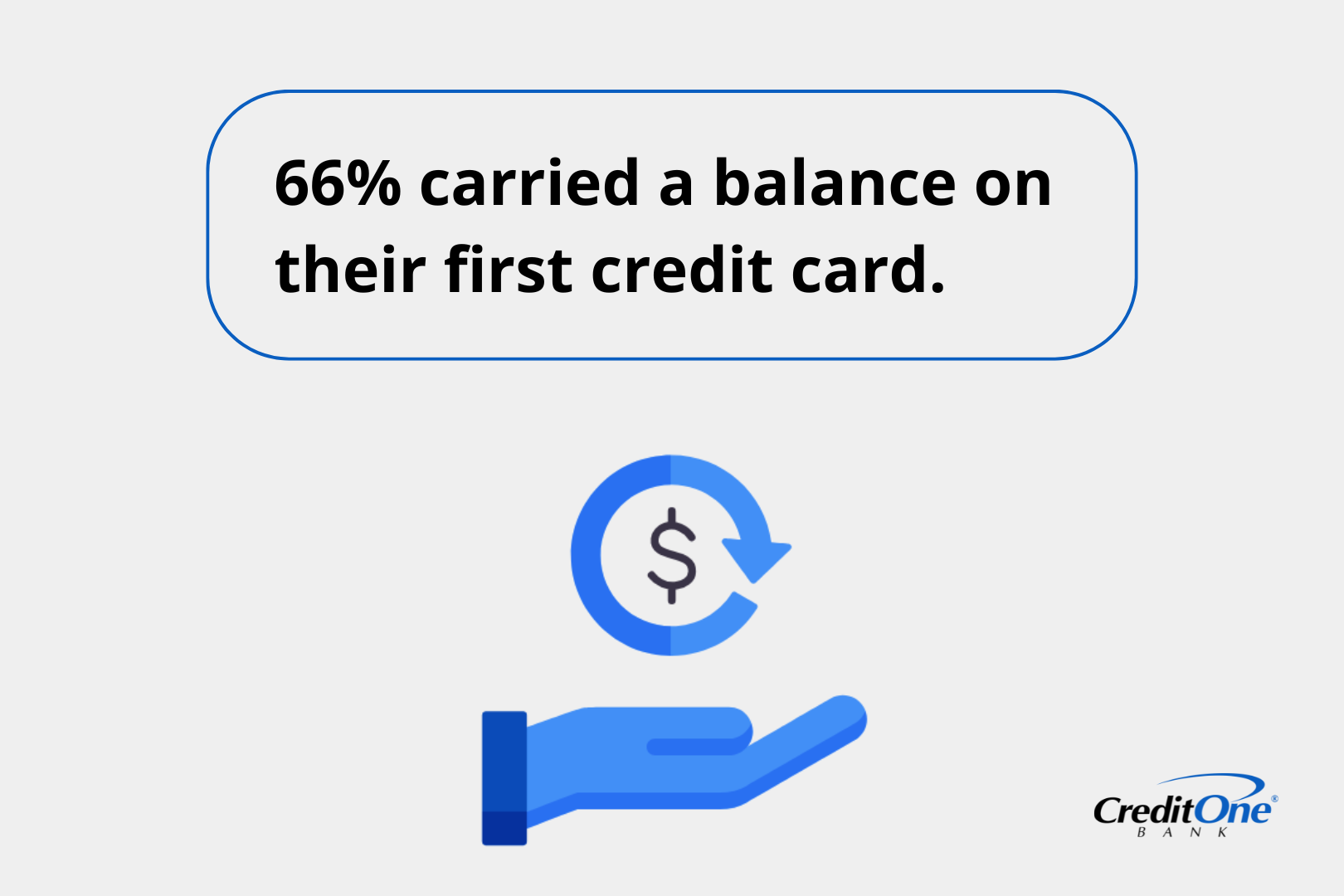 66% carried a balance on their first credit card.

$

CreditOne®
BANK